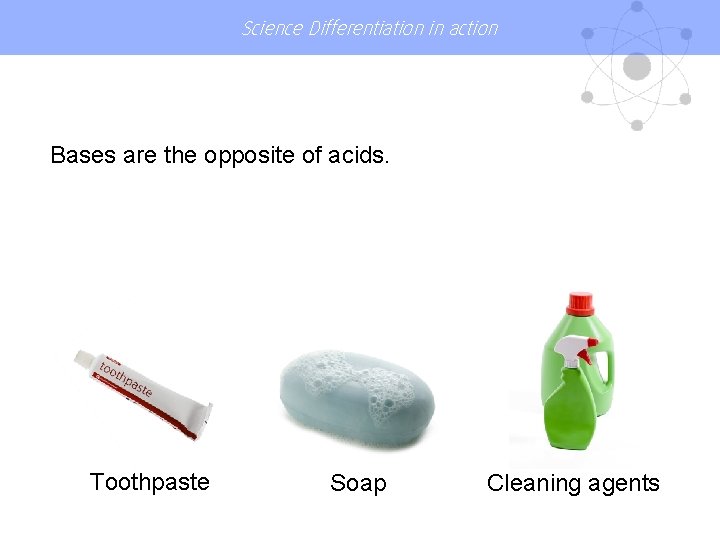 Science Differentiation in action

Bases are the opposite of acids.

toothpaste

Toothpaste

Soap

Cleaning agents